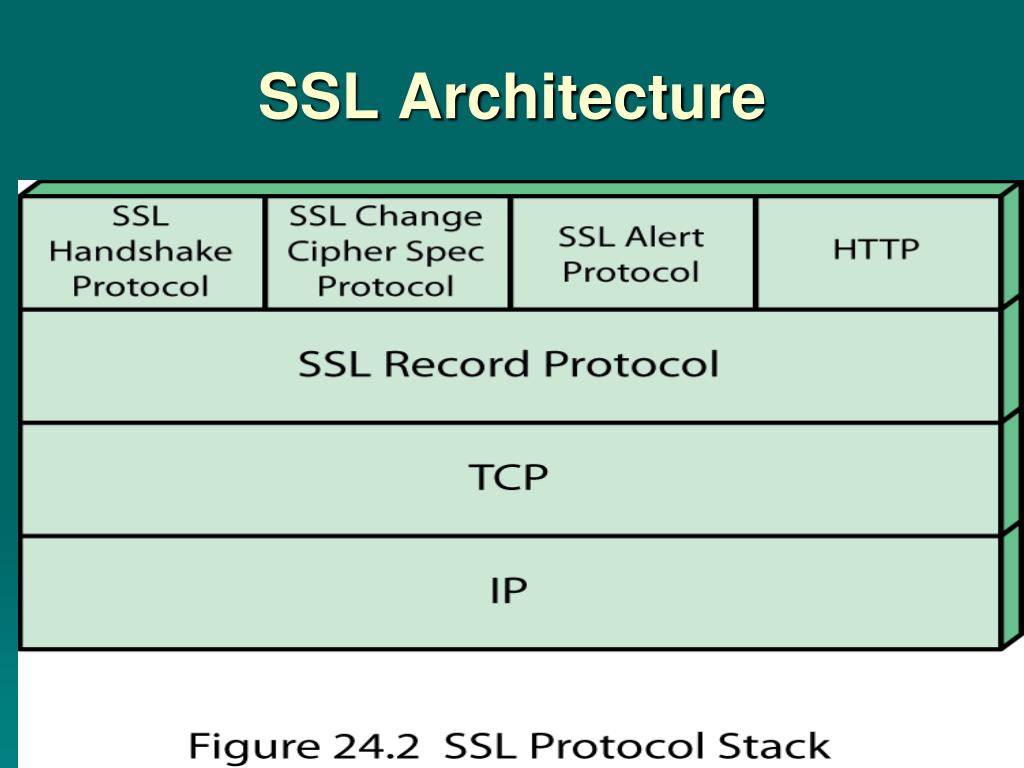 SSL Architecture

SSL Handshake Protocol

SSL Change Cipher Spec Protocol

SSL Alert Protocol

HTTP

SSL Record Protocol

TCP

IP

Figure 24.2 SSL Protocol Stack